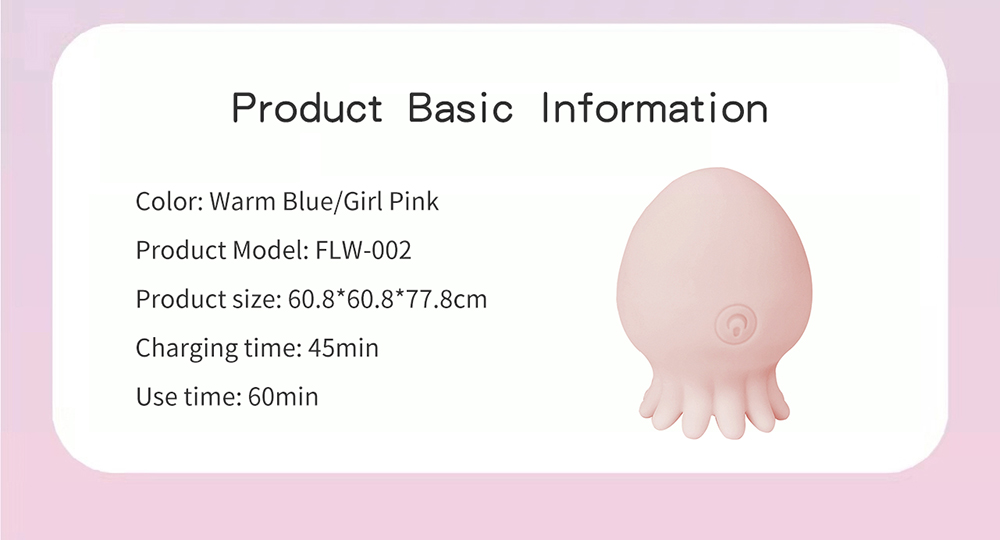 Product Basic Information

Color: Warm Blue/Girl Pink

Product Model: FLW-002

Product size: 60.8*60.8*77.8cm

Charging time: 45min

Use time: 60min